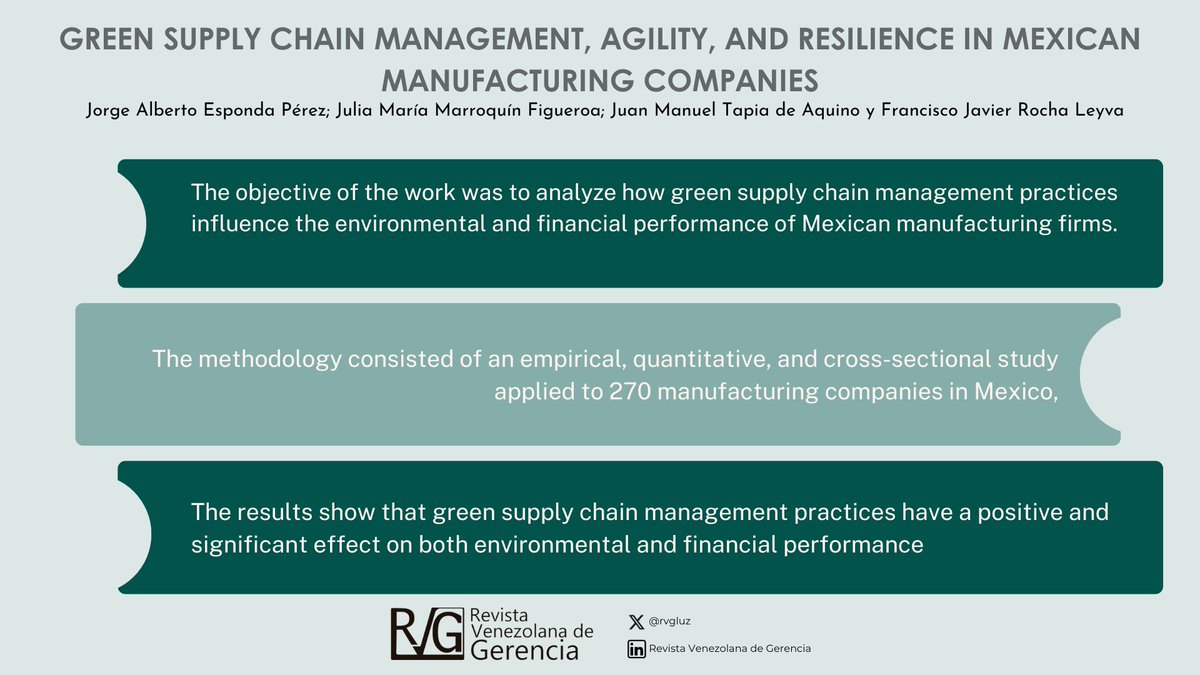 GREEN SUPPLY CHAIN MANAGEMENT, AGILITY, AND RESILIENCE IN MEXICAN MANUFACTURING COMPANIES

Jorge Alberto Esponda Pérez; Julia María Marroquín Figueroa; Juan Manuel Tapia de Aquino y Francisco Javier Rocha Leyva

The objective of the work was to analyze how green supply chain management practices influence the environmental and financial performance of Mexican manufacturing firms.

The methodology consisted of an empirical, quantitative, and cross-sectional study applied to 270 manufacturing companies in Mexico,

The results show that green supply chain management practices have a positive and significant effect on both environmental and financial performance

RVG Revista Venezolana de Gerencia

@rvgluz

Revista Venezolana de Gerencia